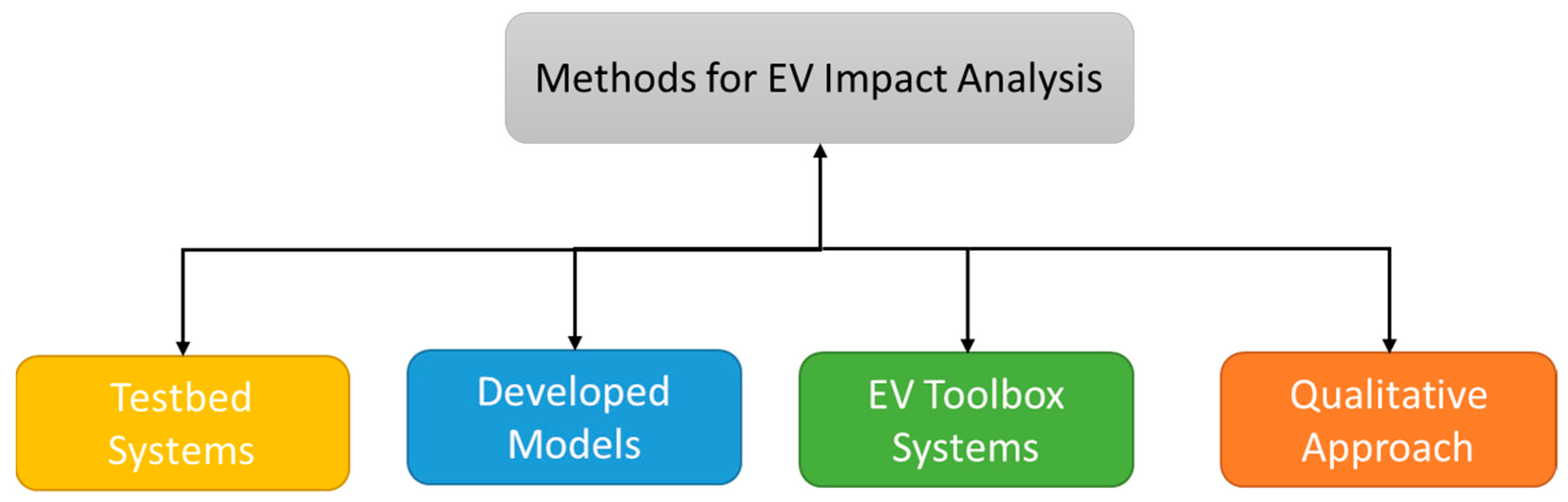 Methods for EV Impact Analysis

Testbed Systems

Developed Models

EV Toolbox Systems

Qualitative Approach